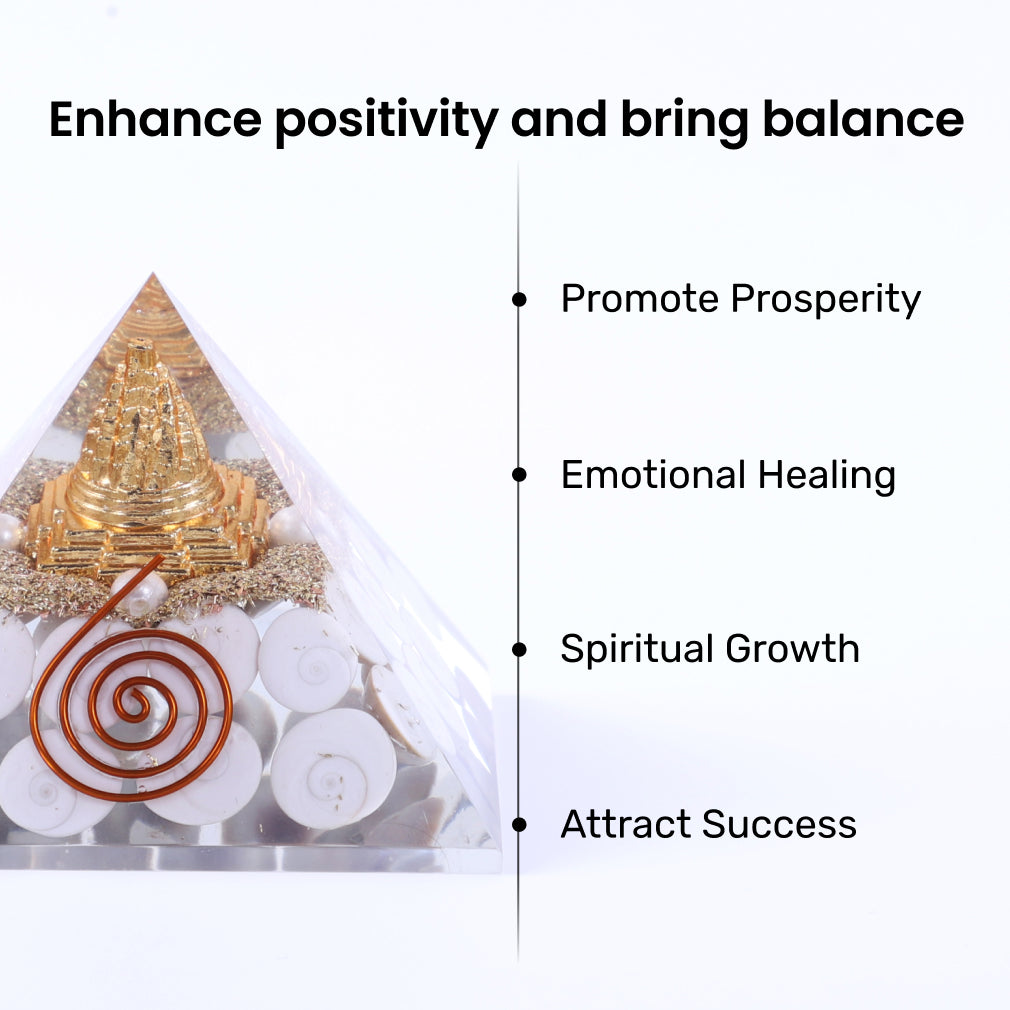 Enhance positivity and bring balance

Promote Prosperity

Emotional Healing

Spiritual Growth

Attract Success